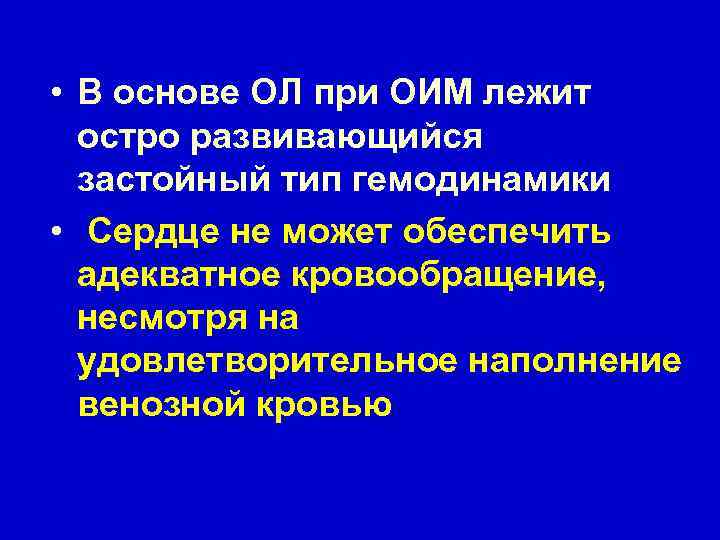 • В основе ОЛ при ОИМ лежит остро развивающийся застойный тип гемодинамики

• Сердце не может обеспечить адекватное кровообращение, несмотря на удовлетворительное наполнение венозной кровью